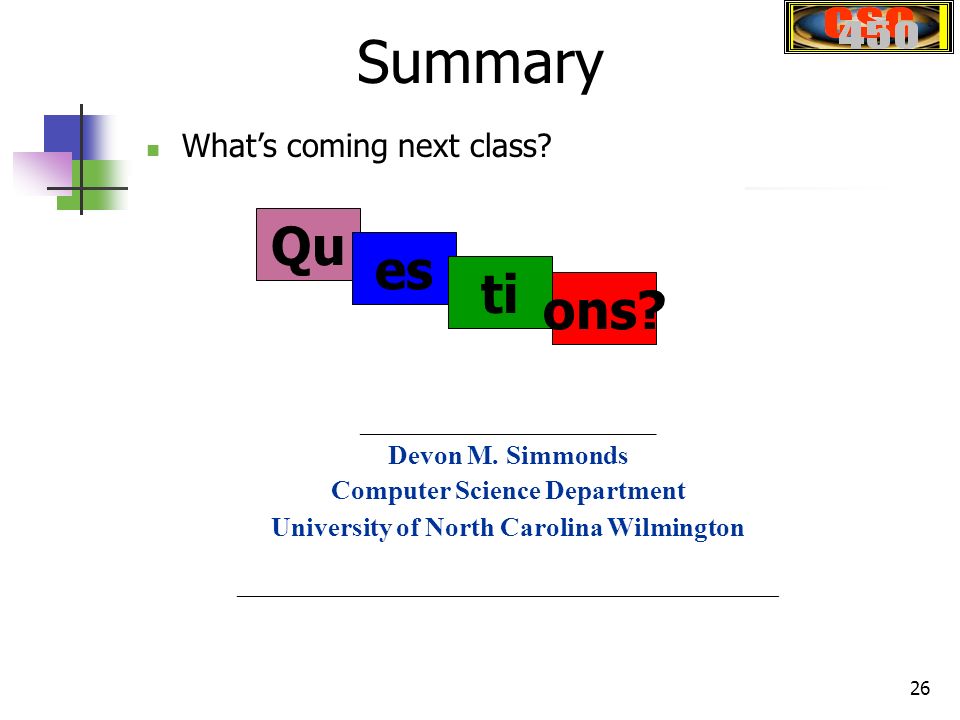 CSC 450

Summary

What's coming next class?

Qu es ti ons?

Devon M. Simmonds
Computer Science Department
University of North Carolina Wilmington

26